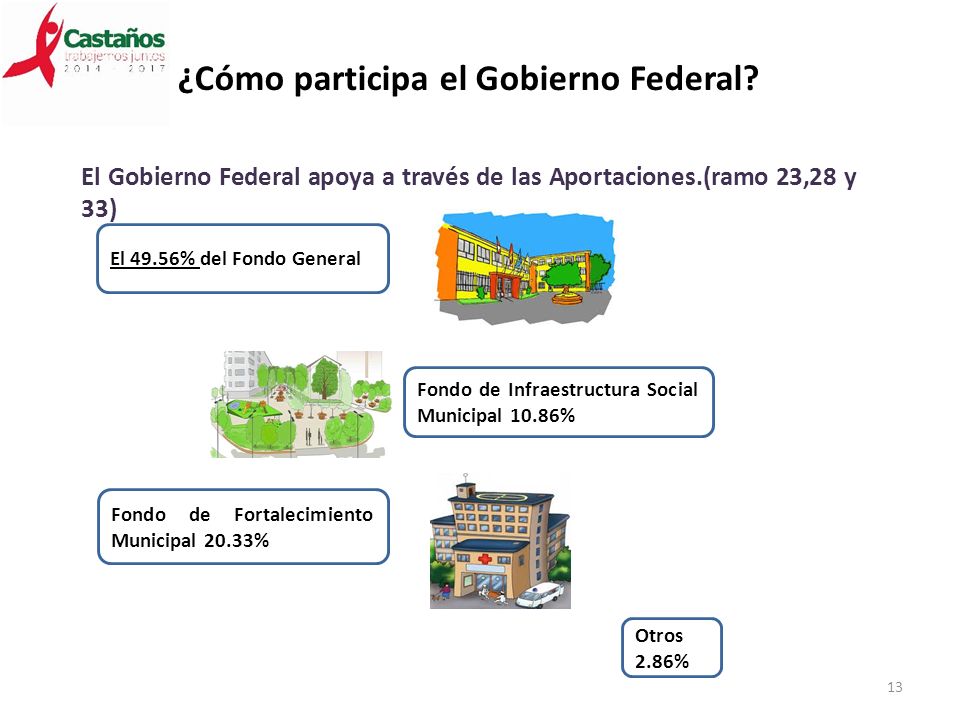 Castaños
trabajemos juntos
2014 - 2017

¿Cómo participa el Gobierno Federal?

El Gobierno Federal apoya a través de las Aportaciones.(ramo 23,28 y 33)

El 49.56% del Fondo General

Fondo de Infraestructura Social Municipal 10.86%

Fondo de Fortalecimiento Municipal 20.33%

Otros 2.86%

13